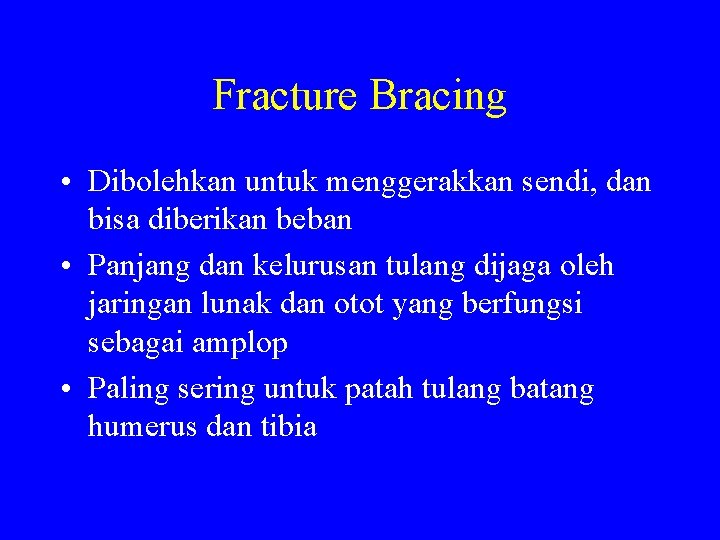 Fracture Bracing

• Dibolehkan untuk menggerakkan sendi, dan bisa diberikan beban

• Panjang dan kelurusan tulang dijaga oleh jaringan lunak dan otot yang berfungsi sebagai amplop

• Paling sering untuk patah tulang batang humerus dan tibia